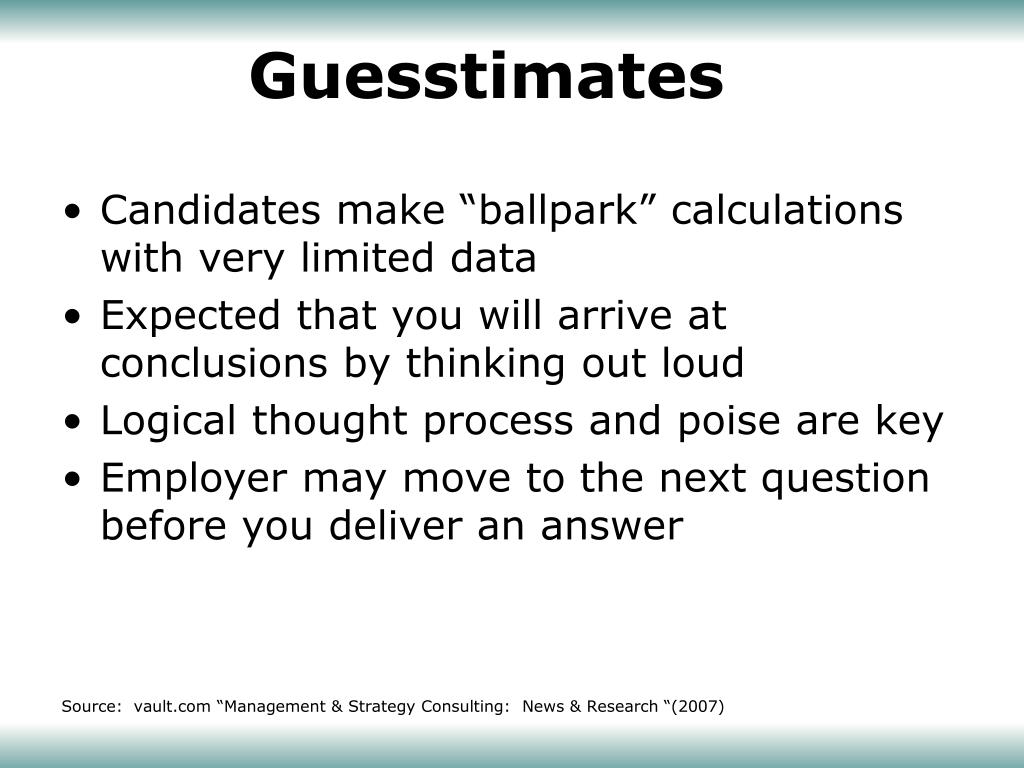 Guesstimates

• Candidates make “ballpark” calculations with very limited data
• Expected that you will arrive at conclusions by thinking out loud
• Logical thought process and poise are key
• Employer may move to the next question before you deliver an answer

Source: vault.com “Management & Strategy Consulting: News & Research “(2007)